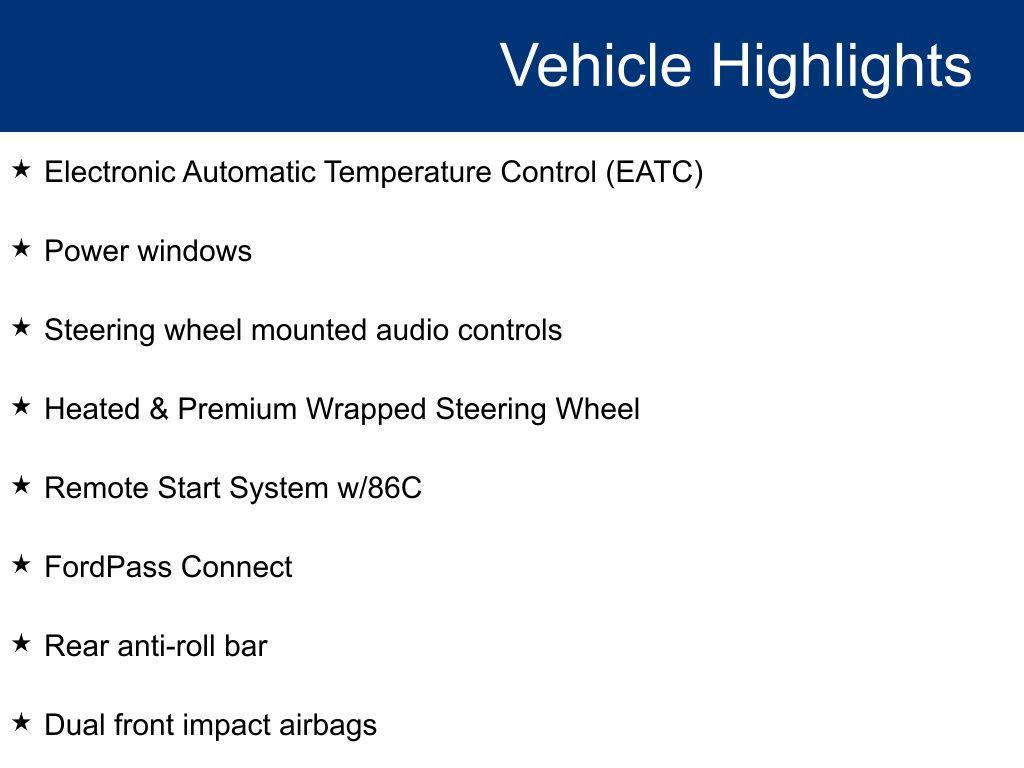 Vehicle Highlights

★ Electronic Automatic Temperature Control (EATC)

★ Power windows

★ Steering wheel mounted audio controls

★ Heated & Premium Wrapped Steering Wheel

★ Remote Start System w/86C

★ FordPass Connect

★ Rear anti-roll bar

★ Dual front impact airbags